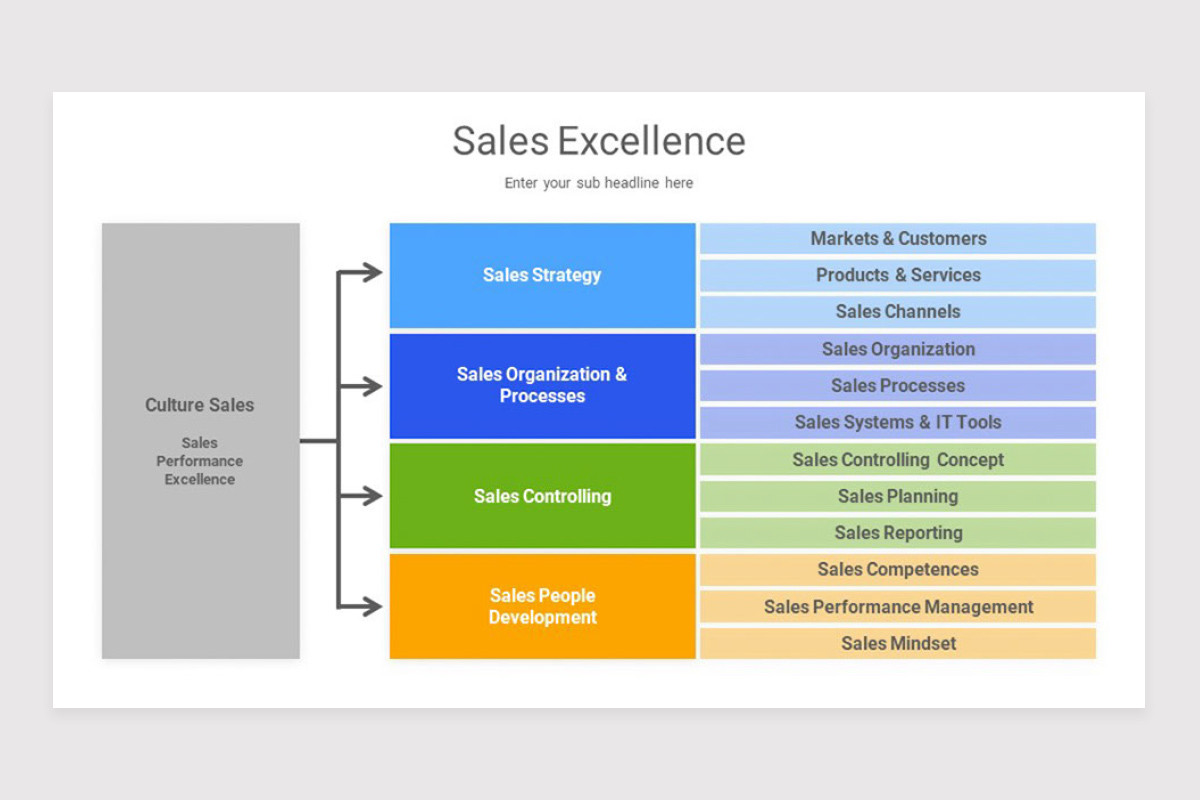 Sales Excellence

Enter your sub headline here

Culture Sales

Sales Performance Excellence

Sales Strategy

Markets & Customers

Products & Services

Sales Channels

Sales Organization & Processes

Sales Organization

Sales Processes

Sales Systems & IT Tools

Sales Controlling

Sales Controlling Concept

Sales Planning

Sales Reporting

Sales People Development

Sales Competences

Sales Performance Management

Sales Mindset